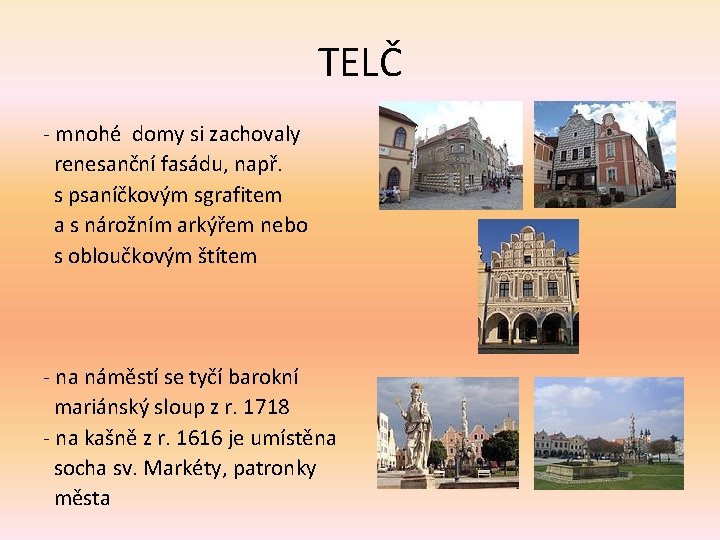 TELČ

- mnohé domy si zachovaly renesanční fasádu, např. s psaníčkovým sgrafitem a s nárožním arkýřem nebo s obloučkovým štítem

- na náměstí se tyčí barokní mariánský sloup z r. 1718
- na kašně z r. 1616 je umístěna socha sv. Markéty, patronky města